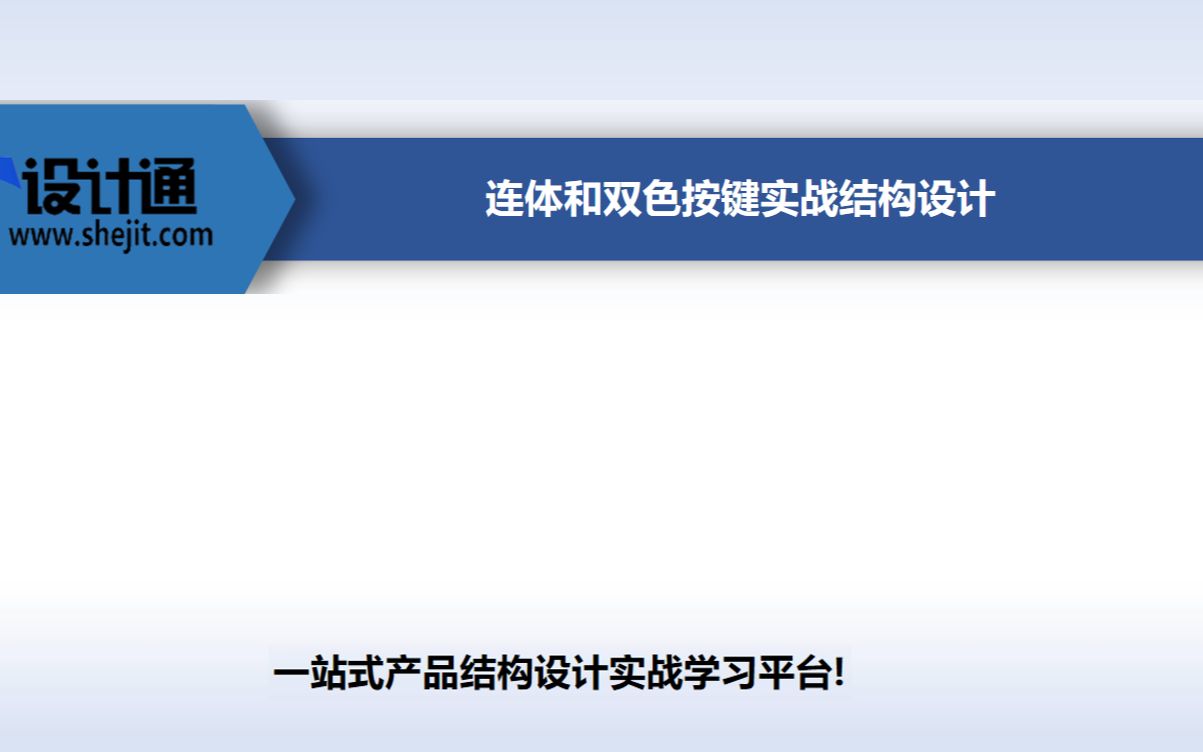 设计通
www.shejit.com

连体和双色按键实战结构设计

一站式产品结构设计实战学习平台!